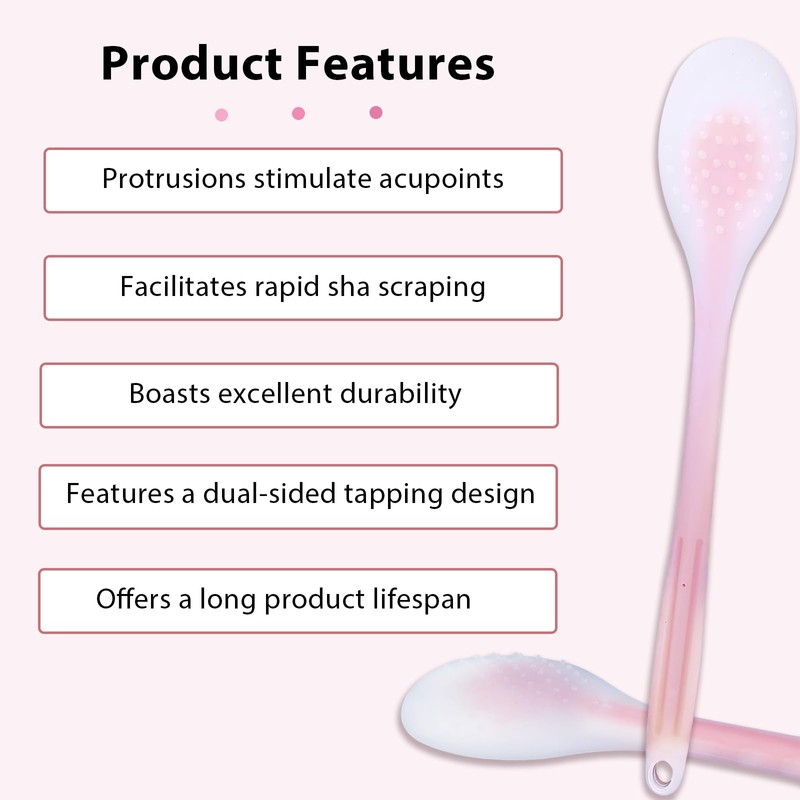 Product Features

Protrusions stimulate acupoints

Facilitates rapid sha scraping

Boasts excellent durability

Features a dual-sided tapping design

Offers a long product lifespan